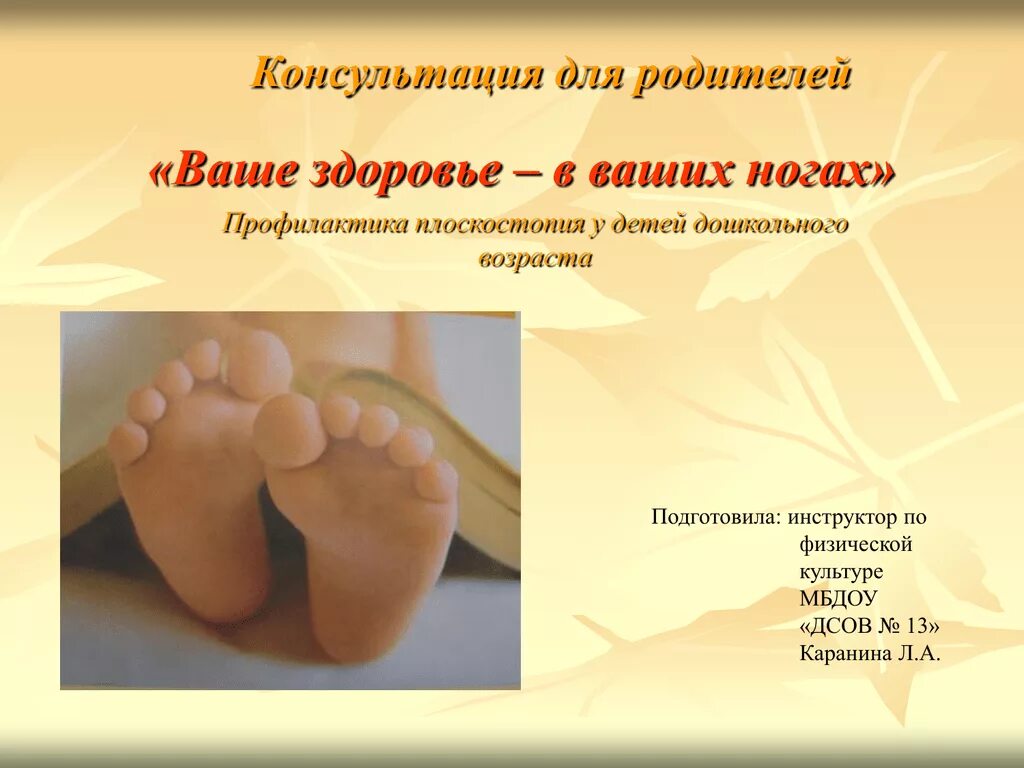 Консультация для родителей

«Ваше здоровье – в ваших ногах»

Профилактика плоскостопия у детей дошкольного возраста

Подготовила: инструктор по физической культуре МБДОУ «ДСОВ № 13» Каранина Л.А.